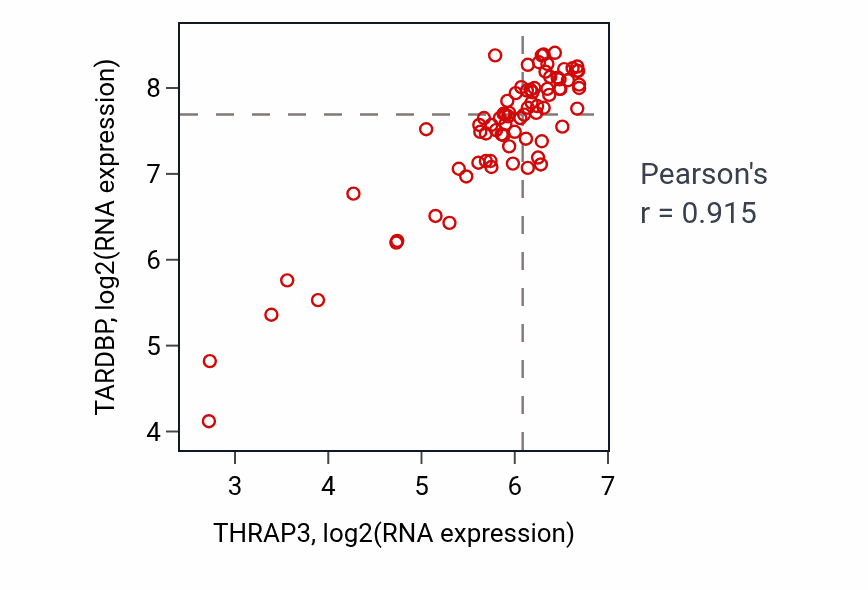 TARDBP, log2(RNA expression)

8
7
6
5
4

3
4
5
6
7

THRAP3, log2(RNA expression)

Pearson's
r = 0.915